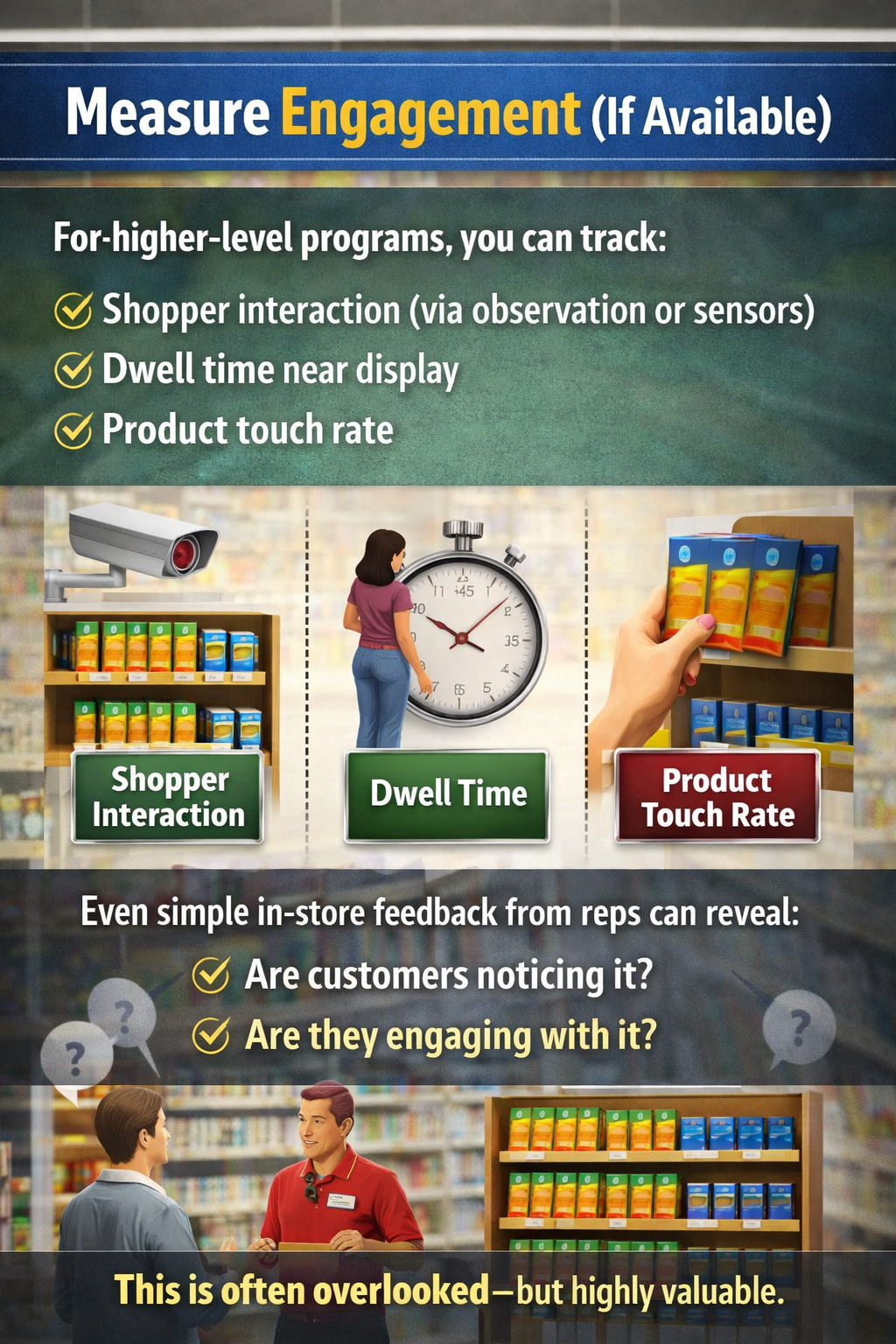 Measure Engagement (If Available)

For-higher-level programs, you can track:

Shopper interaction (via observation or sensors)
Dwell time near display
Product touch rate

Shopper Interaction

Dwell Time

Product Touch Rate

Even simple in-store feedback from reps can reveal:

Are customers noticing it?
Are they engaging with it?

This is often overlooked—but highly valuable.